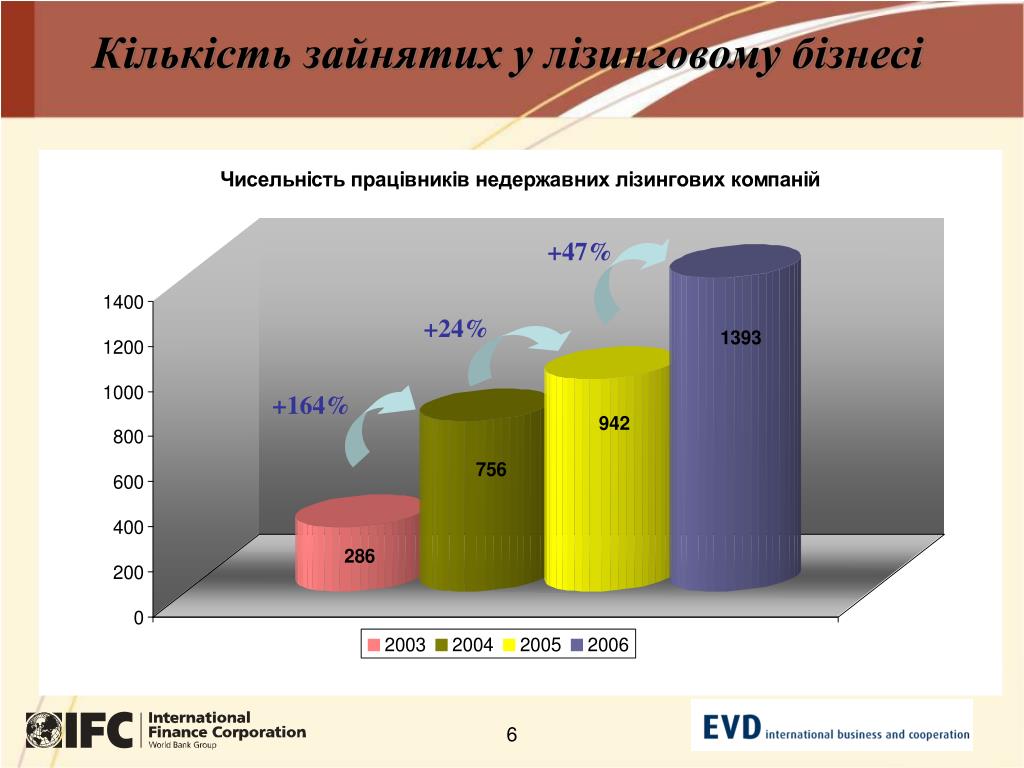 Кількість зайнятих у лізинговому бізнесі

Чисельність працівників недержавних лізингових компаній

1400
1200
1000
800
600
400
200
0

+164%
+24%
+47%

286
756
942
1393

2003 2004 2005 2006

IFC International Finance Corporation World Bank Group

6

EVD international business and cooperation